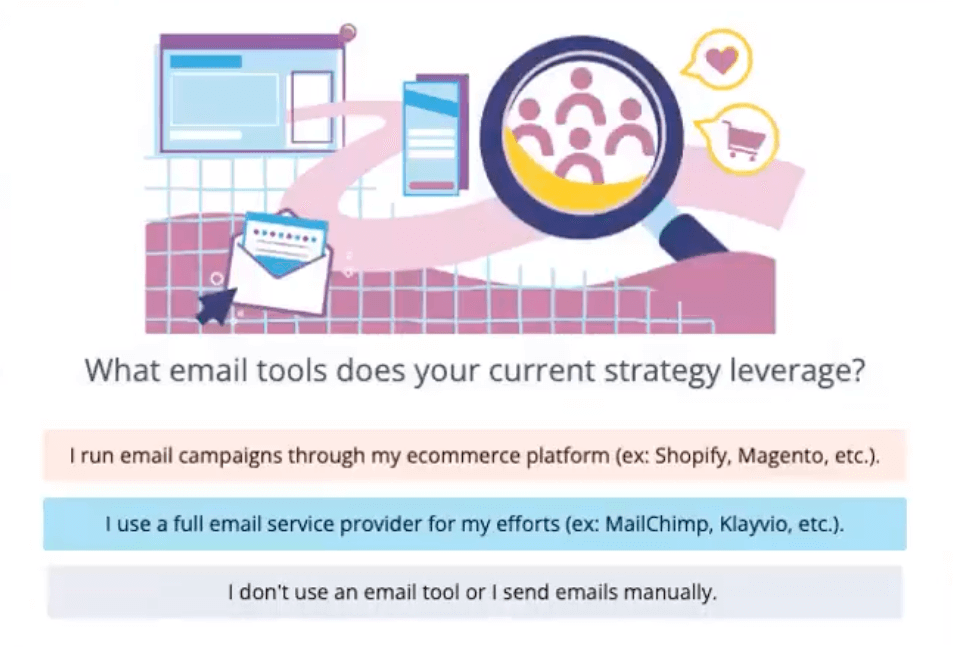 What email tools does your current strategy leverage?

I run email campaigns through my ecommerce platform (ex: Shopify, Magento, etc.).

I use a full email service provider for my efforts (ex: MailChimp, Klayvio, etc.).

I don't use an email tool or I send emails manually.